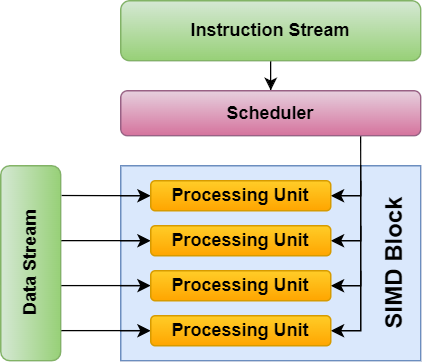 Instruction Stream

Scheduler

Data Stream

Processing Unit

Processing Unit

Processing Unit

Processing Unit

SIMD Block